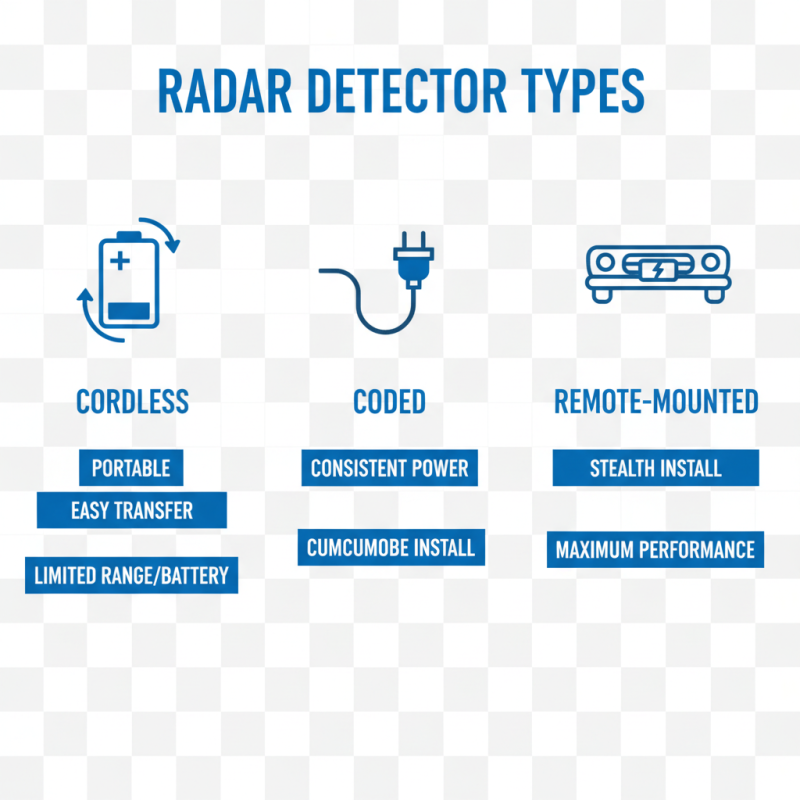 RADAR DETECTOR TYPES

CORDLESS

PORTABLE

EASY TRANSFER

LIMITED RANGE/BATTERY

CODED

CONSISTENT POWER

CUMCUMOBE INSTALL

REMOTE-MOUNTED

STEALTH INSTALL

MAXIMUM PERFORMANCE